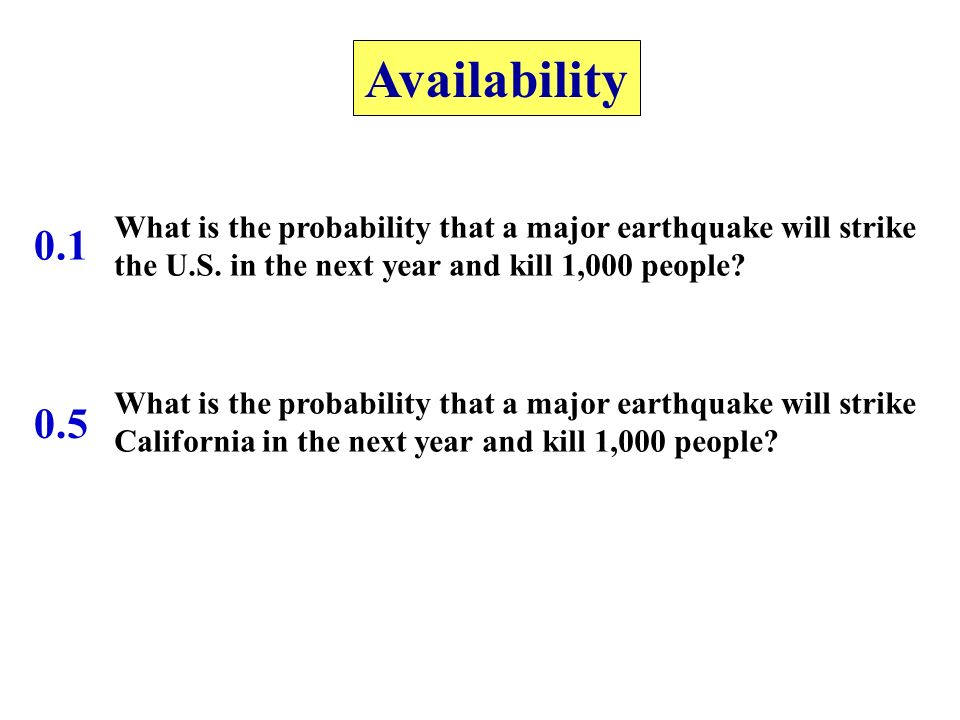 Availability

0.1 What is the probability that a major earthquake will strike the U.S. in the next year and kill 1,000 people?

0.5 What is the probability that a major earthquake will strike California in the next year and kill 1,000 people?